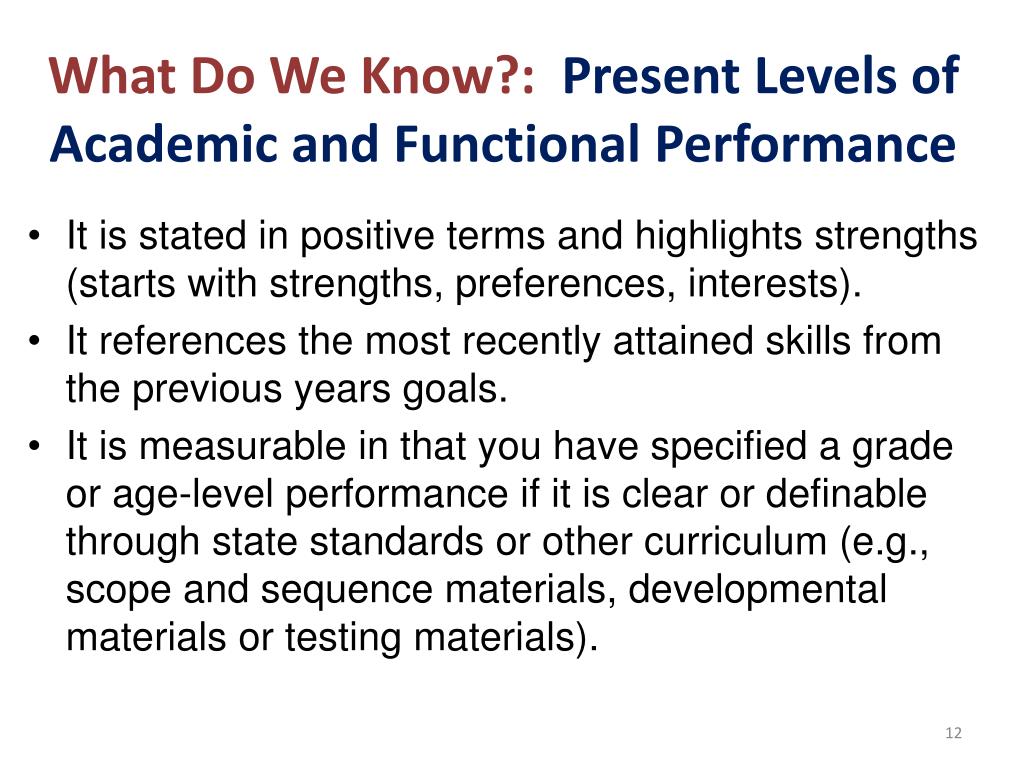 What Do We Know?: Present Levels of Academic and Functional Performance

• It is stated in positive terms and highlights strengths (starts with strengths, preferences, interests).
• It references the most recently attained skills from the previous years goals.
• It is measurable in that you have specified a grade or age-level performance if it is clear or definable through state standards or other curriculum (e.g., scope and sequence materials, developmental materials or testing materials).

12